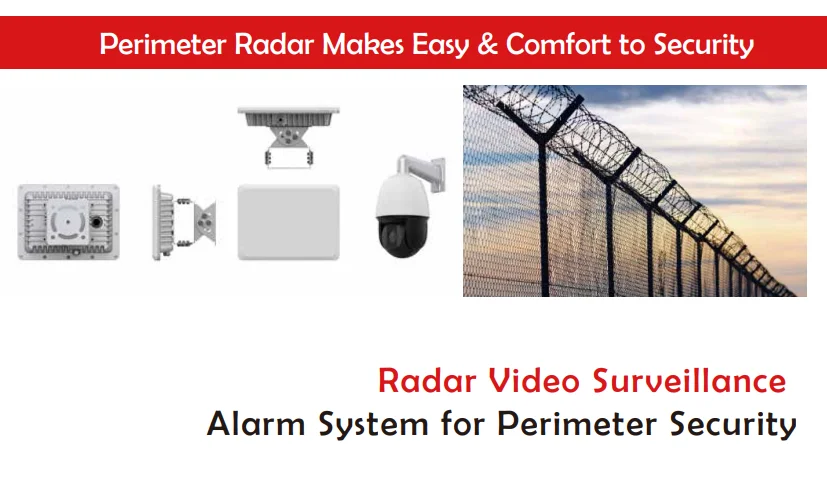 Perimeter Radar Makes Easy & Comfort to Security

Radar Video Surveillance
Alarm System for Perimeter Security